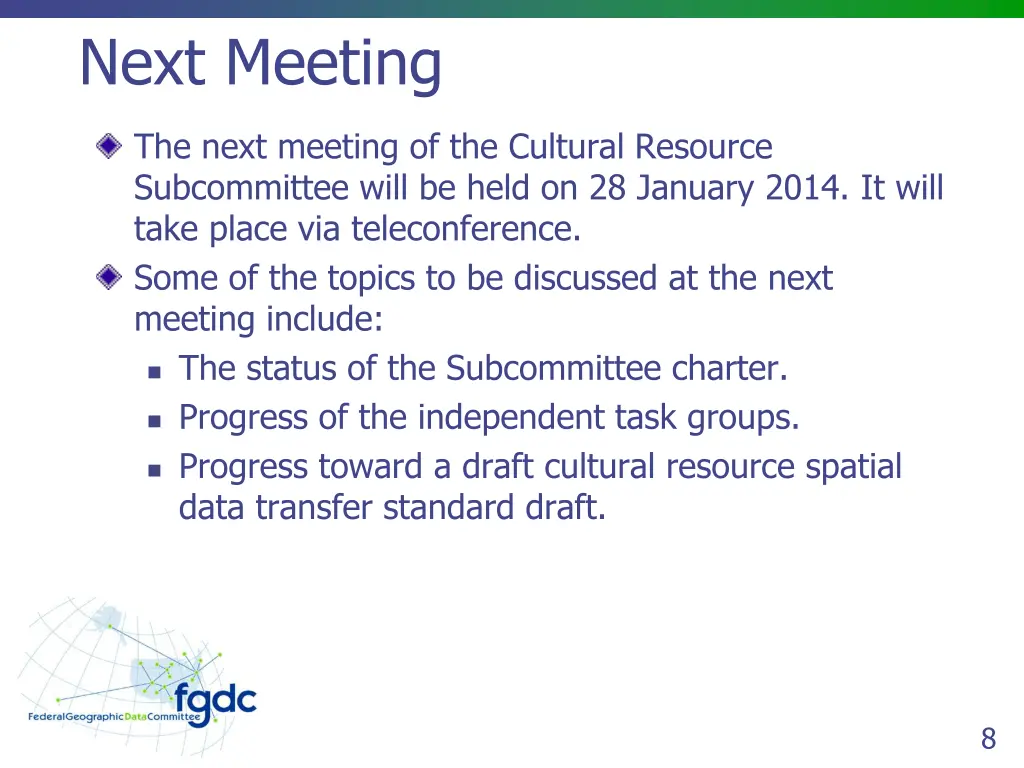 Next Meeting

The next meeting of the Cultural Resource Subcommittee will be held on 28 January 2014. It will take place via teleconference.

Some of the topics to be discussed at the next meeting include:

The status of the Subcommittee charter.

Progress of the independent task groups.

Progress toward a draft cultural resource spatial data transfer standard draft.

fgdc
FederalGeographicDataCommittee

8